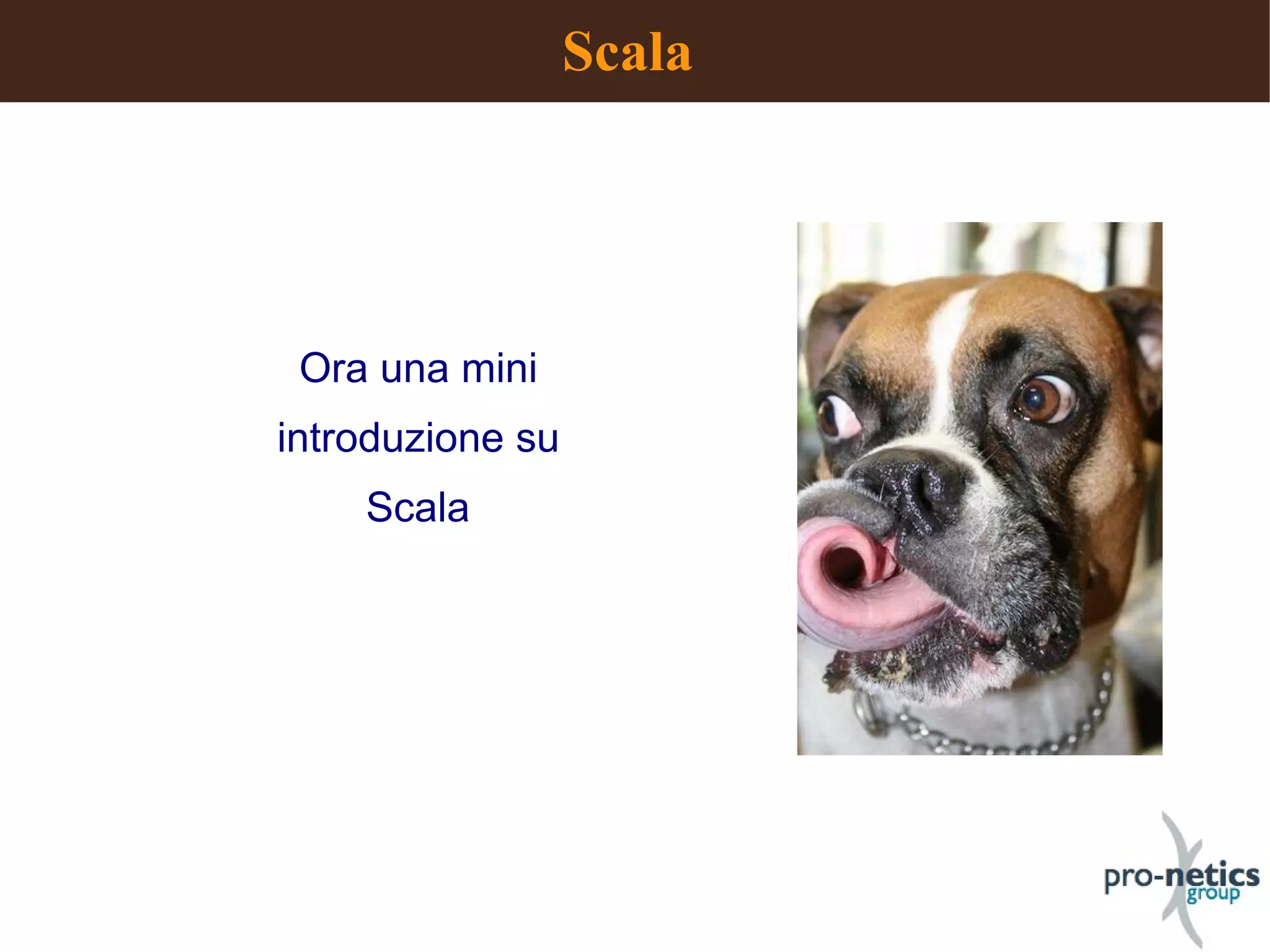 Scala

Ora una mini introduzione su Scala

pro-netics group